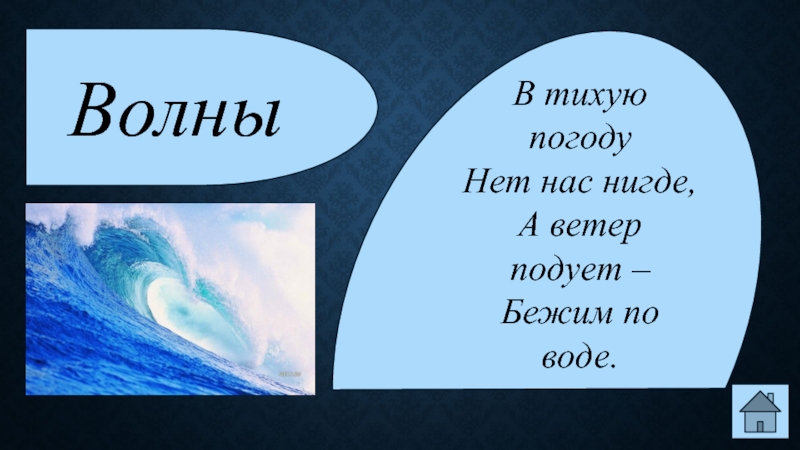 Волны

В тихую погоду
Нет нас нигде,
А ветер подует –
Бежим по воде.